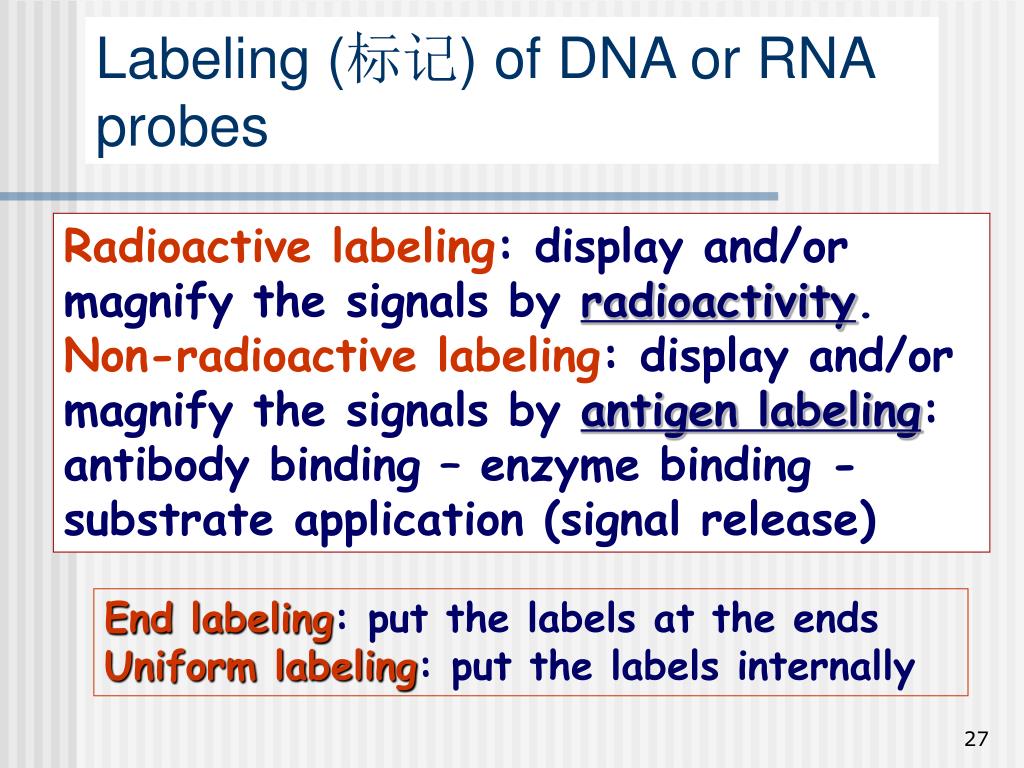 Labeling (标记) of DNA or RNA probes

Radioactive labeling: display and/or magnify the signals by radioactivity.
Non-radioactive labeling: display and/or magnify the signals by antigen labeling: antibody binding – enzyme binding - substrate application (signal release)

End labeling: put the labels at the ends
Uniform labeling: put the labels internally

27